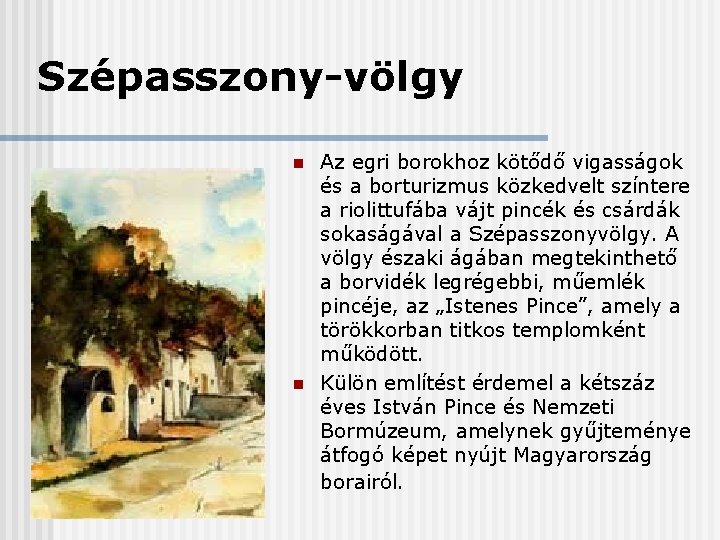 Szépasszony-völgy

Az egri borokhoz kötődő vigasságok és a borturizmus közkedvelt színtere a riolittufába vájt pincék és csárdák sokaságával a Szépasszonyvölgy. A völgy északi ágában megtekinthető a borvidék legrégebbi, műemlék pincéje, az „Istenes Pince”, amely a törökkorban titkos templomként működött.

Külön említést érdemel a kétszáz éves István Pince és Nemzeti Bormúzeum, amelynek gyűjteménye átfogó képet nyújt Magyarország borairól.